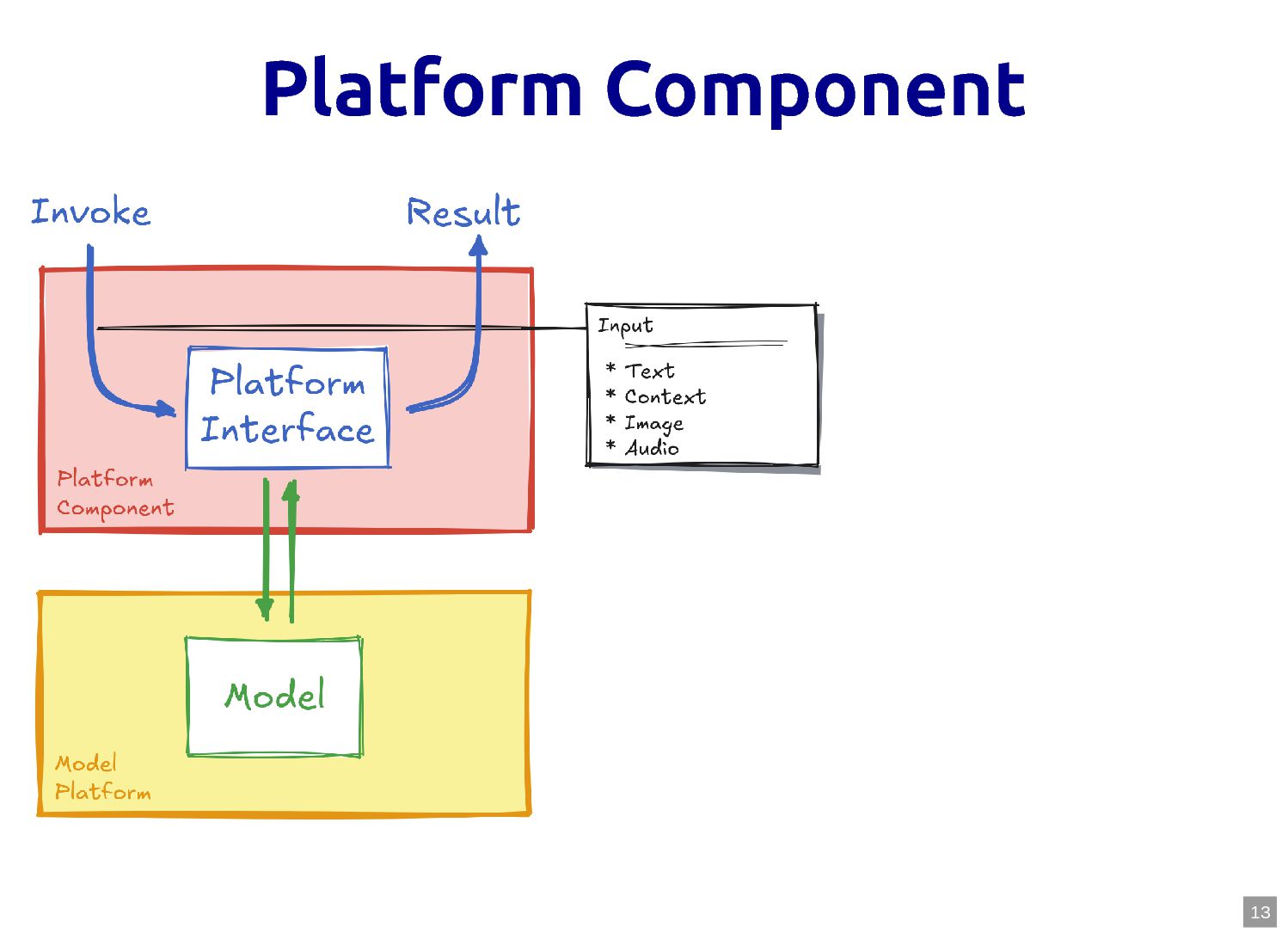 Platform Component

Invoke

Result

Platform Interface

Platform Component

Input

* Text
* Context
* Image
* Audio

Model

Model Platform

13